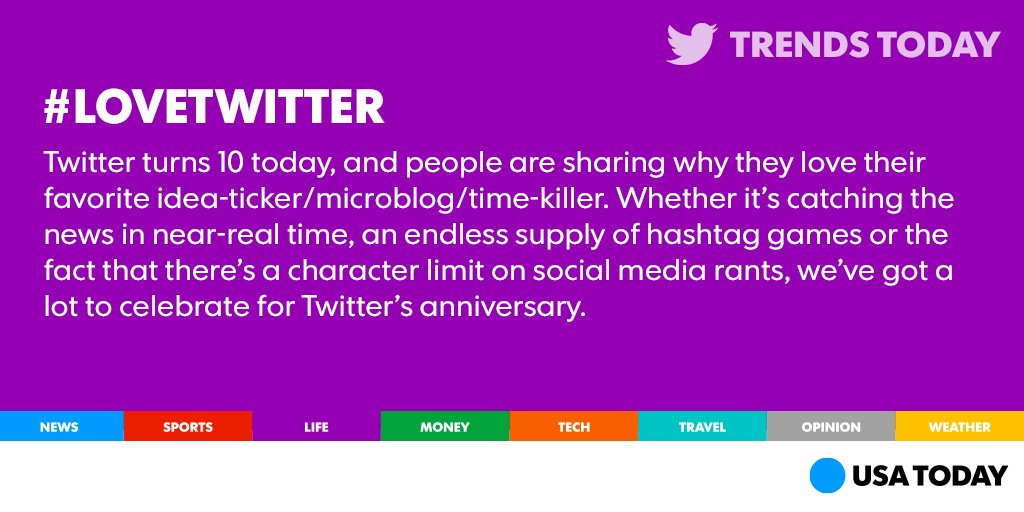 TRENDS TODAY

#LOVETWITTER

Twitter turns 10 today, and people are sharing why they love their favorite idea-ticker/microblog/time-killer. Whether it's catching the news in near-real time, an endless supply of hashtag games or the fact that there's a character limit on social media rants, we've got a lot to celebrate for Twitter's anniversary.

NEWS SPORTS LIFE MONEY TECH TRAVEL OPINION WEATHER

USA TODAY